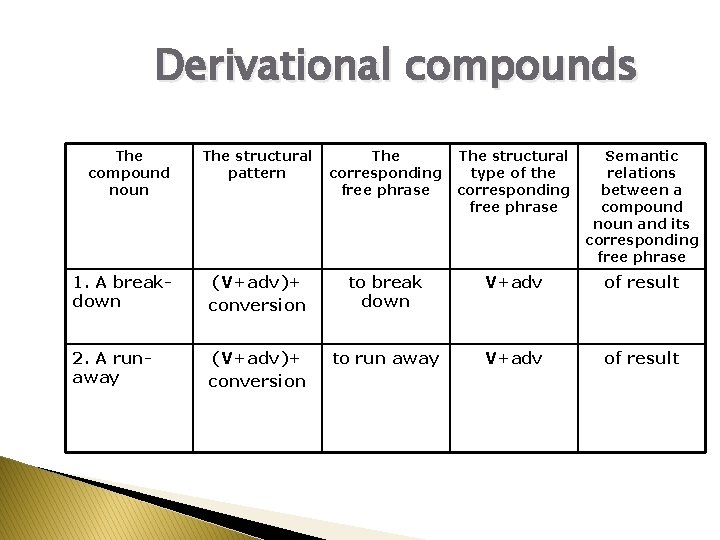 Derivational compounds

| The compound noun | The structural pattern | The corresponding free phrase | The structural type of the corresponding free phrase | Semantic relations between a compound noun and its corresponding free phrase |
|---|---|---|---|---|
| 1. A break-down | (V+adv)+ conversion | to break down | V+adv | of result |
| 2. A run-away | (V+adv)+ conversion | to run away | V+adv | of result |